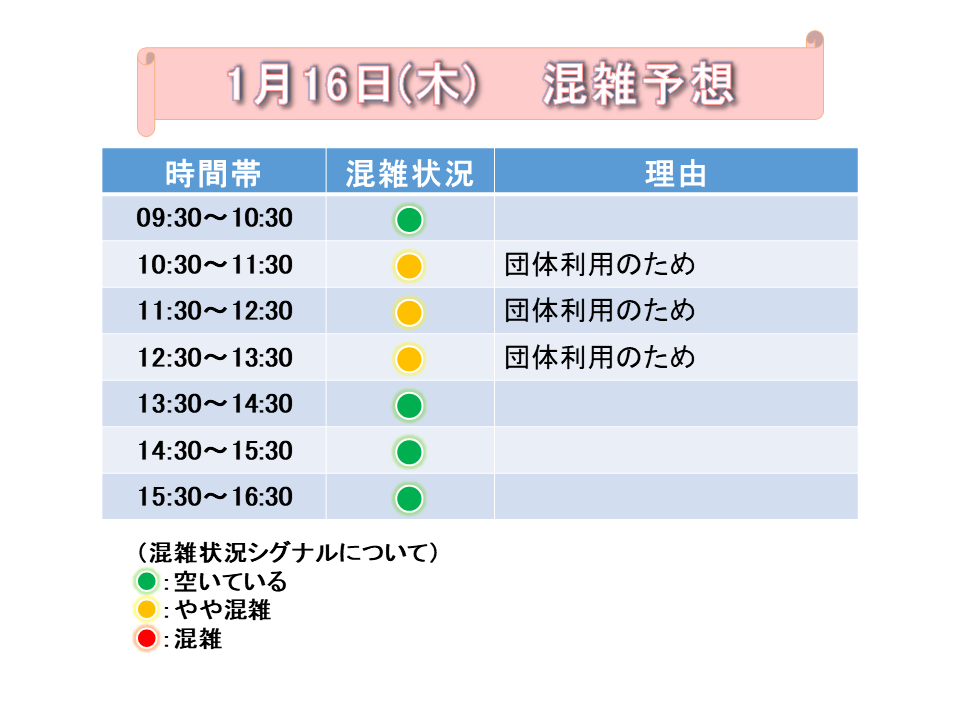 1月16日(木)　混雑予想

| 時間帯 | 混雑状況 | 理由 |
|---|---|---|
| 09:30～10:30 | | |
| 10:30～11:30 | | 団体利用のため |
| 11:30～12:30 | | 団体利用のため |
| 12:30～13:30 | | 団体利用のため |
| 13:30～14:30 | | |
| 14:30～15:30 | | |
| 15:30～16:30 | | |

（混雑状況シグナルについて）
:空いている
:やや混雑
:混雑